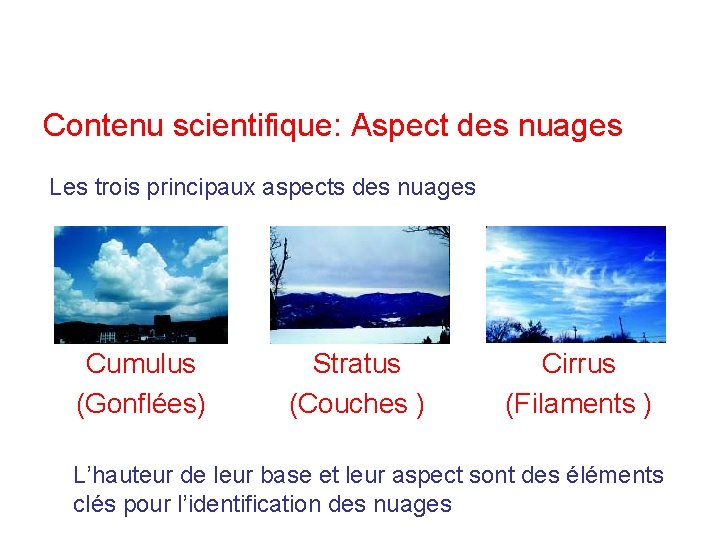 Contenu scientifique: Aspect des nuages

Les trois principaux aspects des nuages

Cumulus
(Gonflées)

Stratus
(Couches )

Cirrus
(Filaments )

L’hauteur de leur base et leur aspect sont des éléments clés pour l’identification des nuages